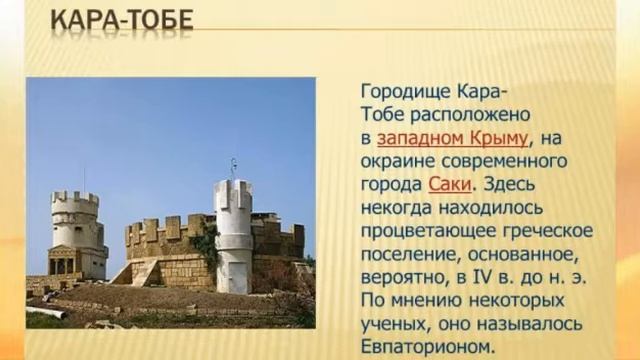 КАРА-ТОБЕ

Городище Кара-Тобе расположено в западном Крыму, на окраине современного города Саки. Здесь некогда находилось процветающее греческое поселение, основанное, вероятно, в IV в. до н. э. По мнению некоторых ученых, оно называлось Евпаторионом.